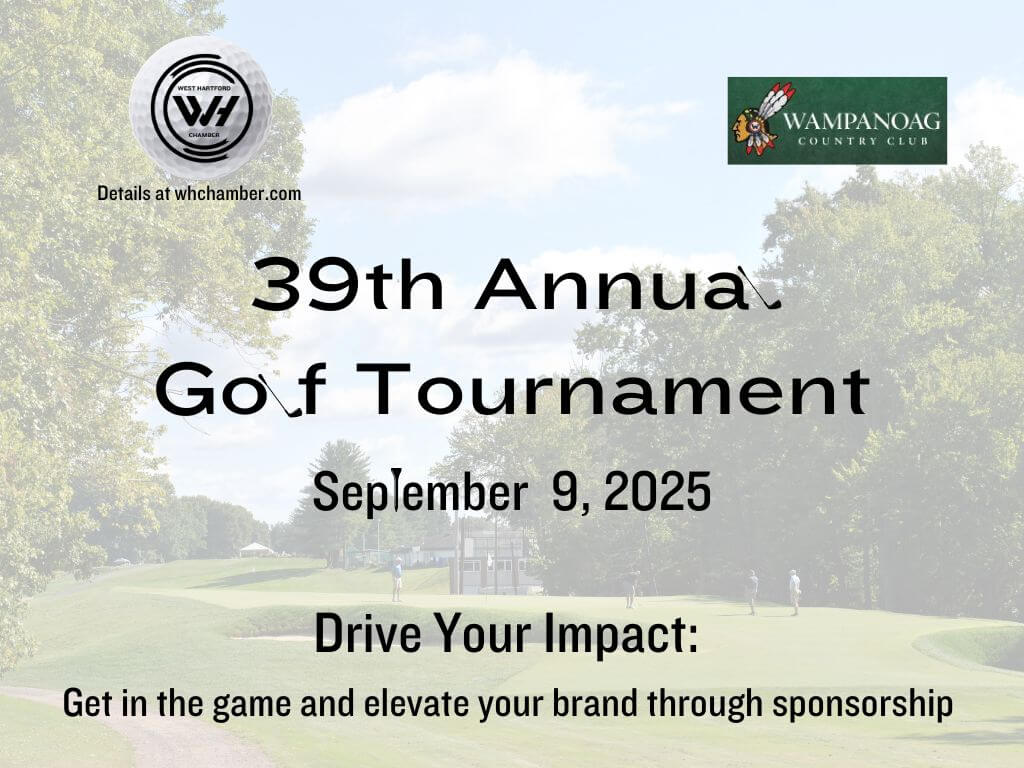 WEST HARTFORD
WH
CHAMBER

Details at whchamber.com

WAMPANOAG
COUNTRY CLUB

39th Annual
Golf Tournament

September 9, 2025

Drive Your Impact:

Get in the game and elevate your brand through sponsorship